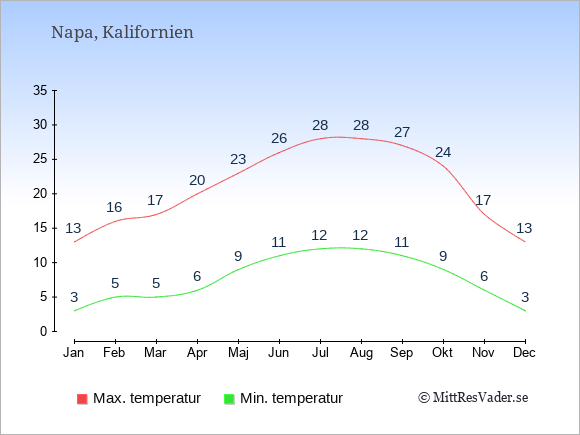 Napa, Kalifornien

35
30
25
20
15
10
5
0

13 16 17 20 23 26 28 28 27 24 17 13

3 5 5 6 9 11 12 12 11 9 6 3

Jan Feb Mar Apr Maj Jun Jul Aug Sep Okt Nov Dec

Max. temperatur
Min. temperatur
© MittResVader.se